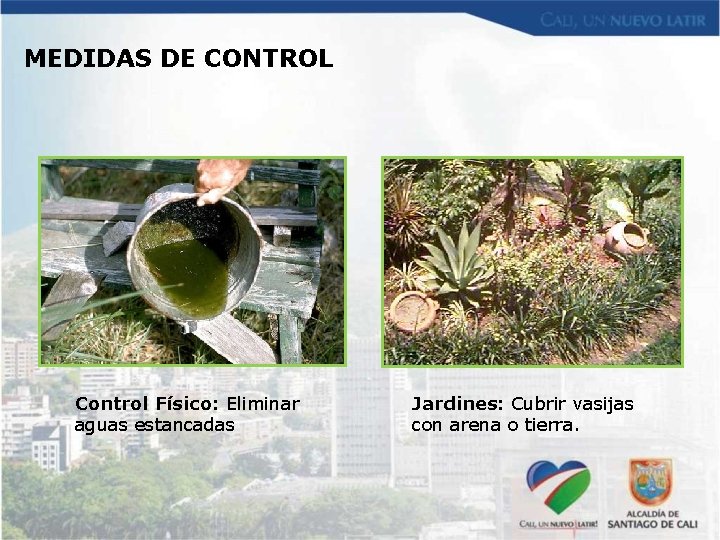 CALI, UN NUEVO LATIR

MEDIDAS DE CONTROL

Control Físico: Eliminar aguas estancadas

Jardines: Cubrir vasijas con arena o tierra.

CALI, UN NUEVO LATIR!

ALCALDÍA DE SANTIAGO DE CALI